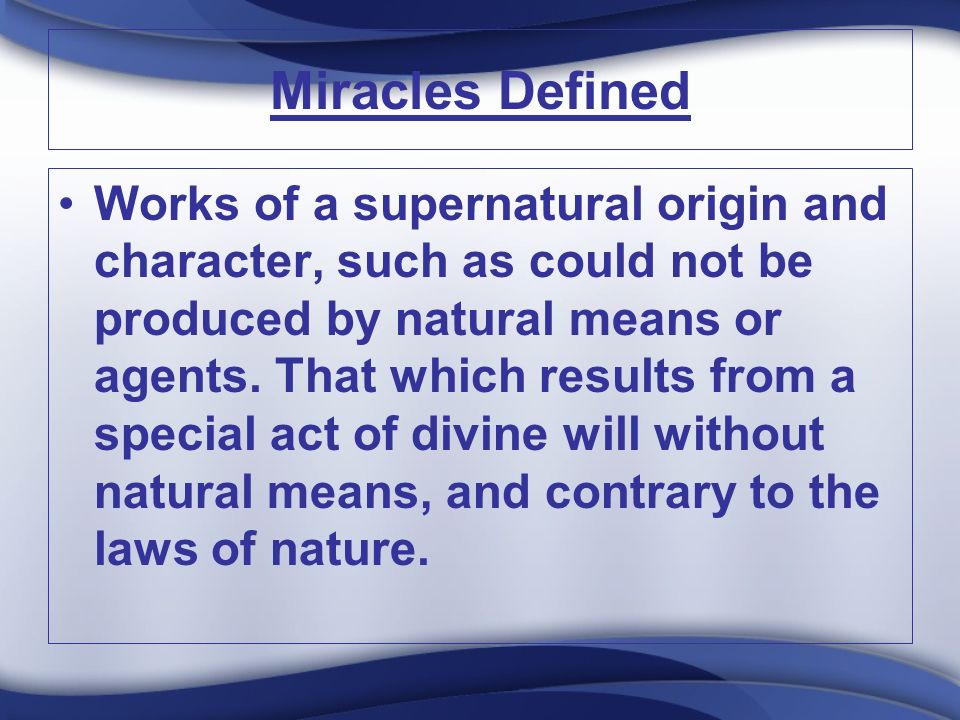 Miracles Defined

• Works of a supernatural origin and character, such as could not be produced by natural means or agents. That which results from a special act of divine will without natural means, and contrary to the laws of nature.